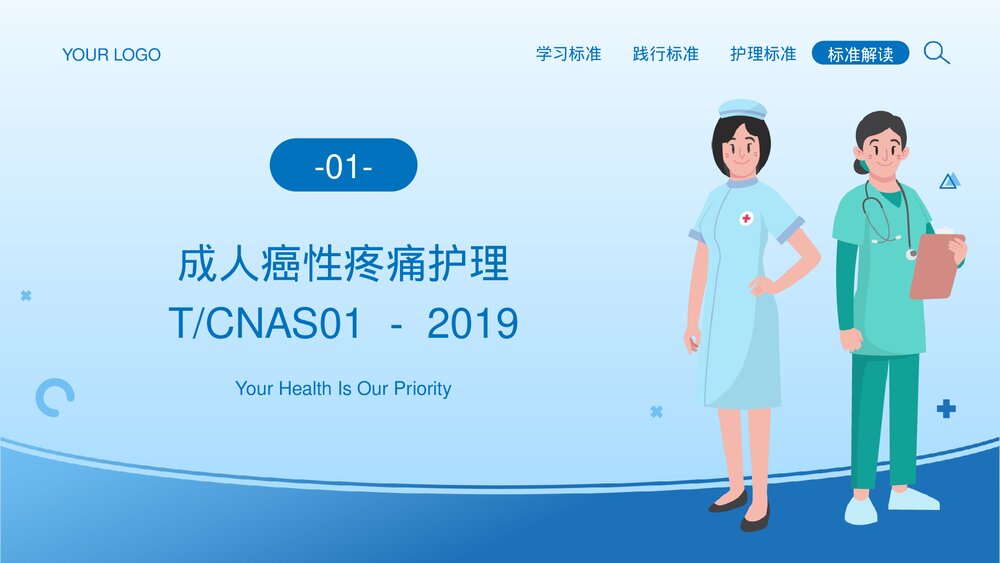 YOUR LOGO

学习标准 践行标准 护理标准 标准解读

-01-

成人癌性疼痛护理
T/CNAS01 - 2019

Your Health Is Our Priority